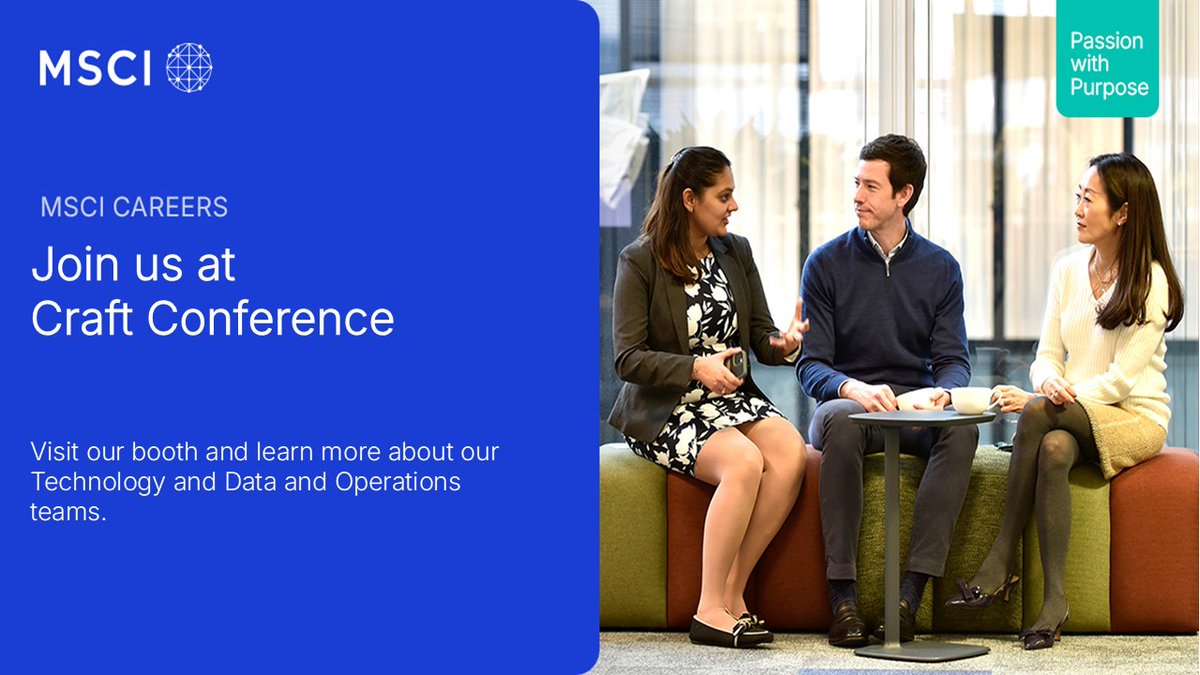 MSCI

MSCI CAREERS

Join us at
Craft Conference

Visit our booth and learn more about our Technology and Data and Operations teams.

Passion
with
Purpose